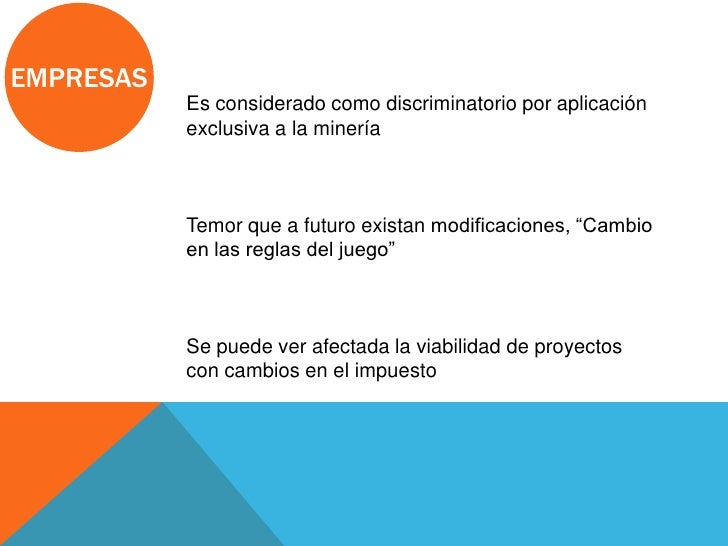 EMPRESAS

Es considerado como discriminatorio por aplicación exclusiva a la minería

Temor que a futuro existan modificaciones, “Cambio en las reglas del juego”

Se puede ver afectada la viabilidad de proyectos con cambios en el impuesto